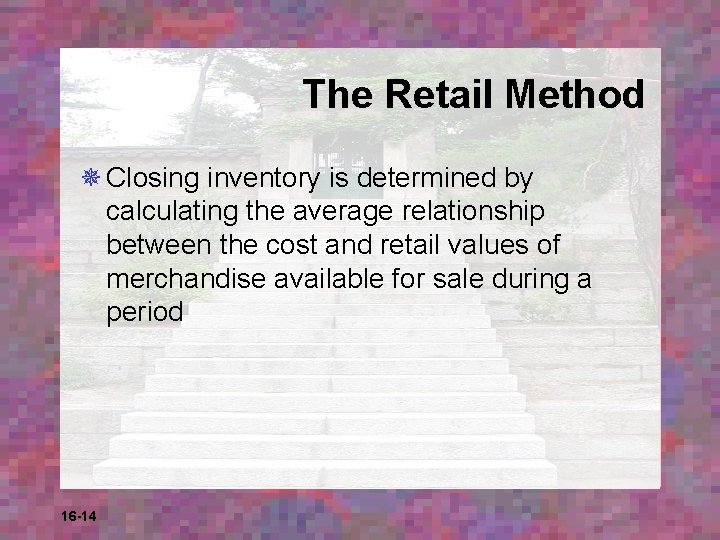 The Retail Method

Closing inventory is determined by calculating the average relationship between the cost and retail values of merchandise available for sale during a period

16-14